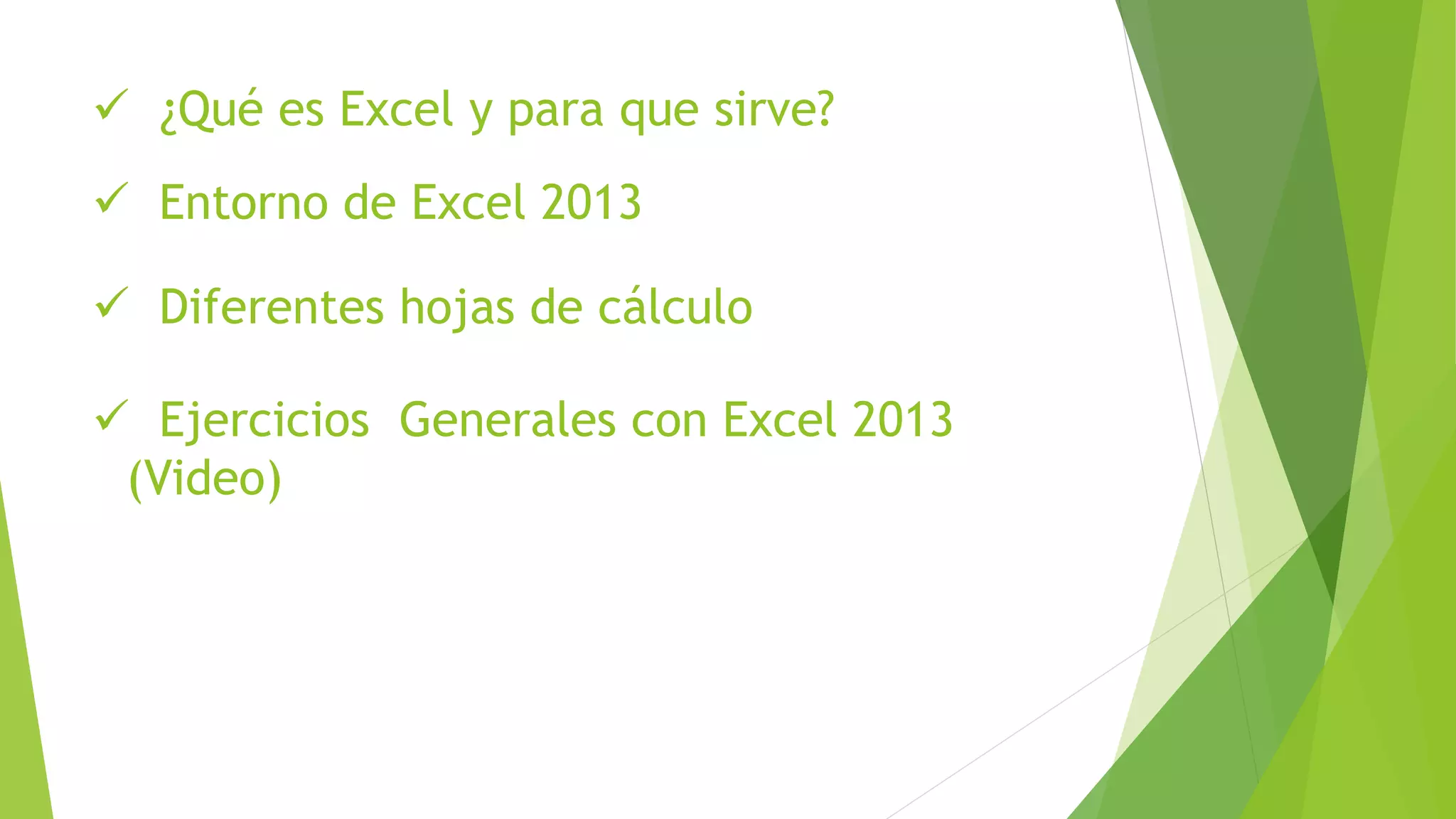 ✓ ¿Qué es Excel y para que sirve?

✓ Entorno de Excel 2013

✓ Diferentes hojas de cálculo

✓ Ejercicios Generales con Excel 2013 (Video)